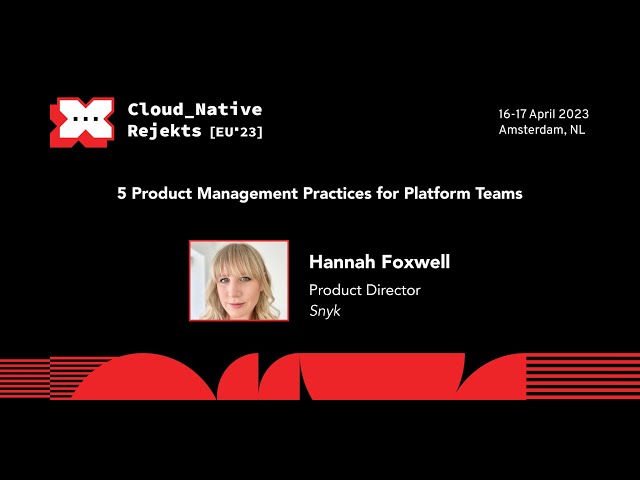 Cloud_Native Rejekts [EU'23]

16-17 April 2023
Amsterdam, NL

5 Product Management Practices for Platform Teams

Hannah Foxwell
Product Director
Snyk